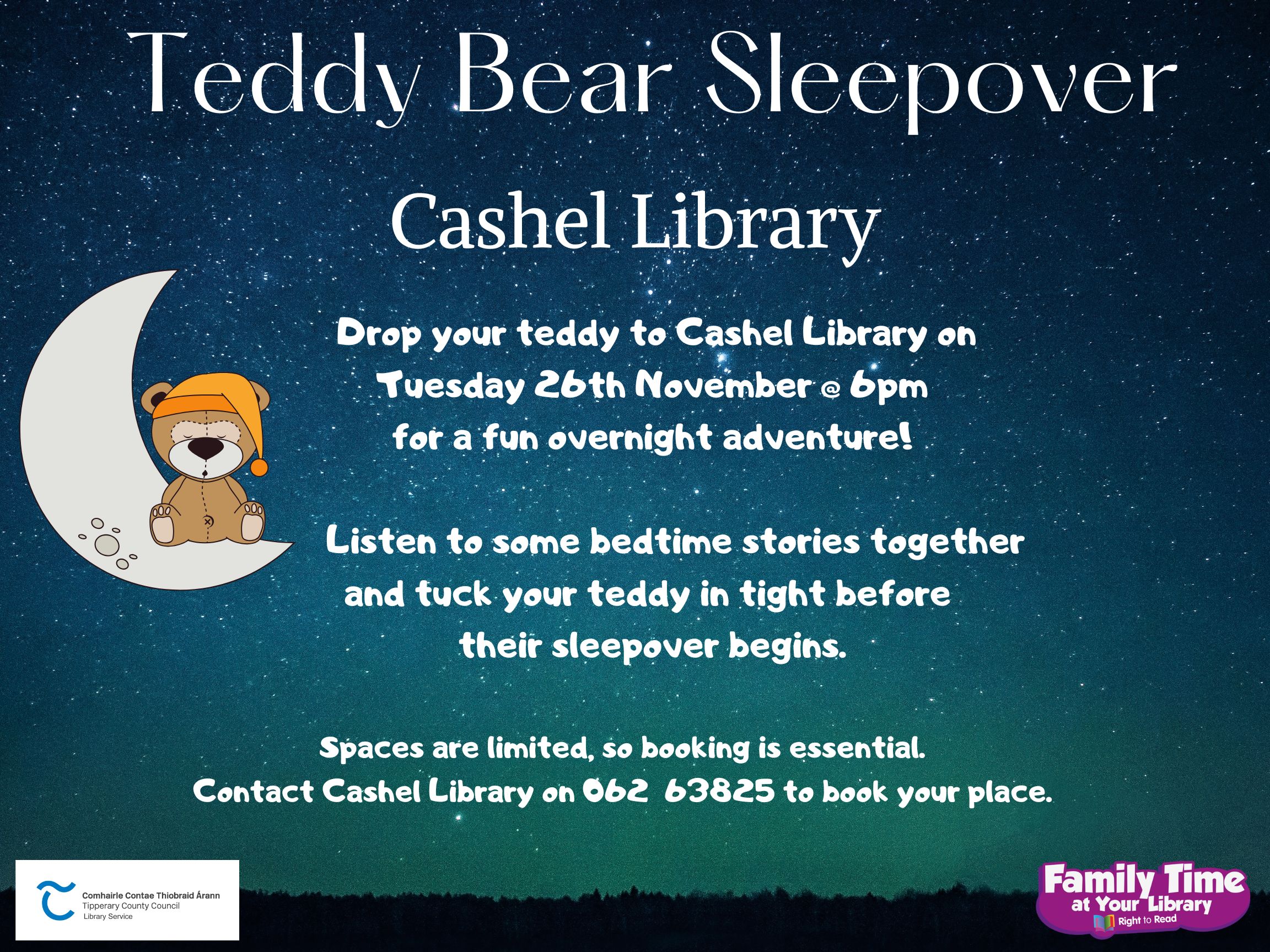 Teddy Bear Sleepover

Cashel Library

Drop your teddy to Cashel Library on Tuesday 26th November @ 6pm for a fun overnight adventure!

Listen to some bedtime stories together and tuck your teddy in tight before their sleepover begins.

Spaces are limited, so booking is essential. Contact Cashel Library on 062 63825 to book your place.

Comhairle Contae Thiobraid Árann
Tipperary County Council
Library Service

Family Time
at Your Library
Right to Read